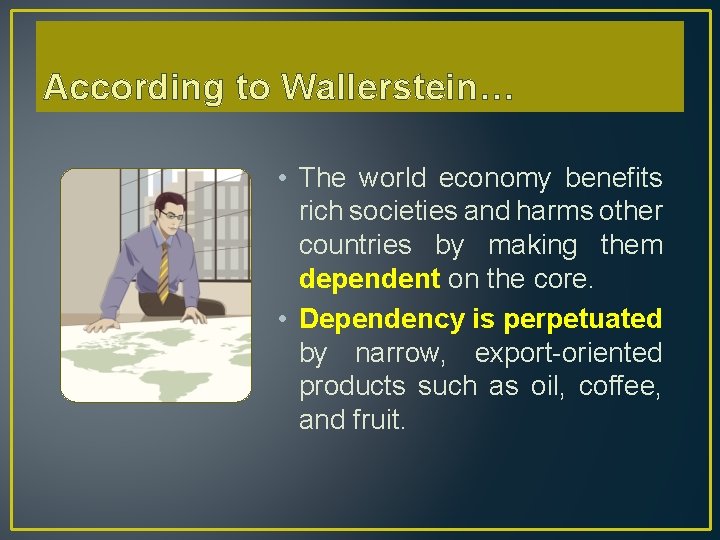 According to Wallerstein…

• The world economy benefits rich societies and harms other countries by making them dependent on the core.

• Dependency is perpetuated by narrow, export-oriented products such as oil, coffee, and fruit.